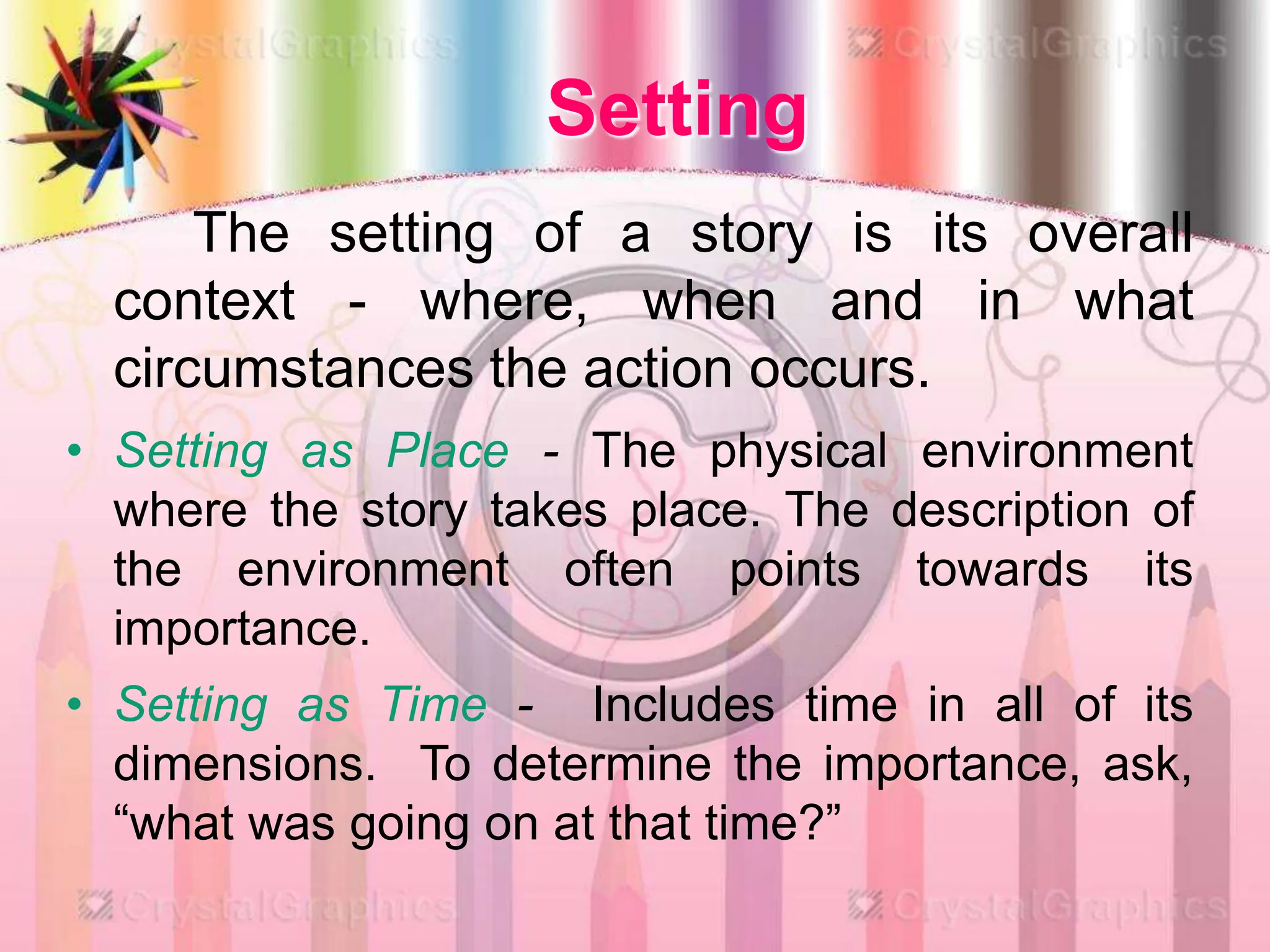 CrystalGraphics CrystalGraphics

Setting

The setting of a story is its overall context - where, when and in what circumstances the action occurs.

• Setting as Place - The physical environment where the story takes place. The description of the environment often points towards its importance.

• Setting as Time - Includes time in all of its dimensions. To determine the importance, ask, “what was going on at that time?”

CrystalGraphics CrystalGraphics